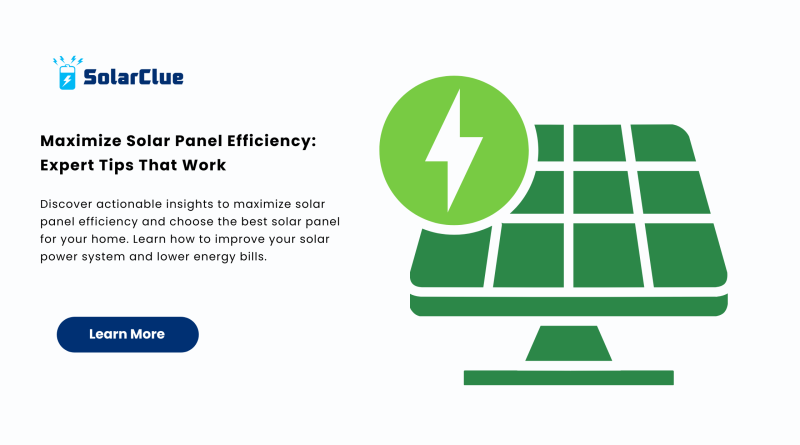 SolarClue

Maximize Solar Panel Efficiency: Expert Tips That Work

Discover actionable insights to maximize solar panel efficiency and choose the best solar panel for your home. Learn how to improve your solar power system and lower energy bills.

Learn More